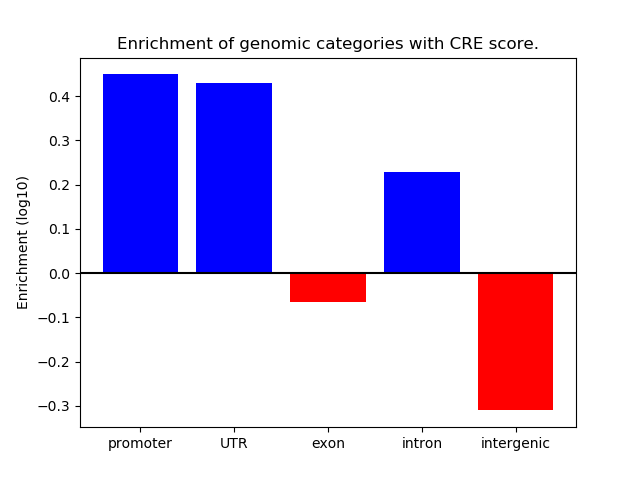 Enrichment of genomic categories with CRE score.

Enrichment (log10)

0.4
0.3
0.2
0.1
0.0
−0.1
−0.2
−0.3

promoter
UTR
exon
intron
intergenic